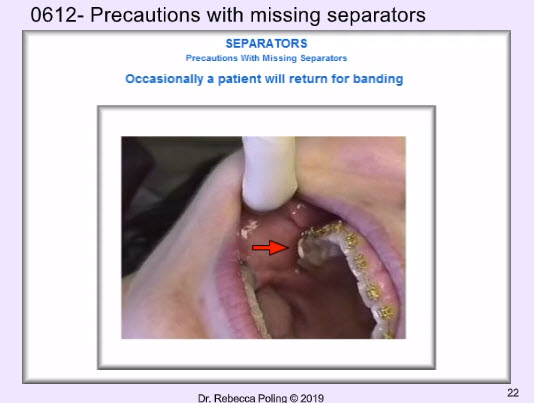 0612- Precautions with missing separators

SEPARATORS
Precautions With Missing Separators

Occasionally a patient will return for banding

Dr. Rebecca Poling © 2019

22